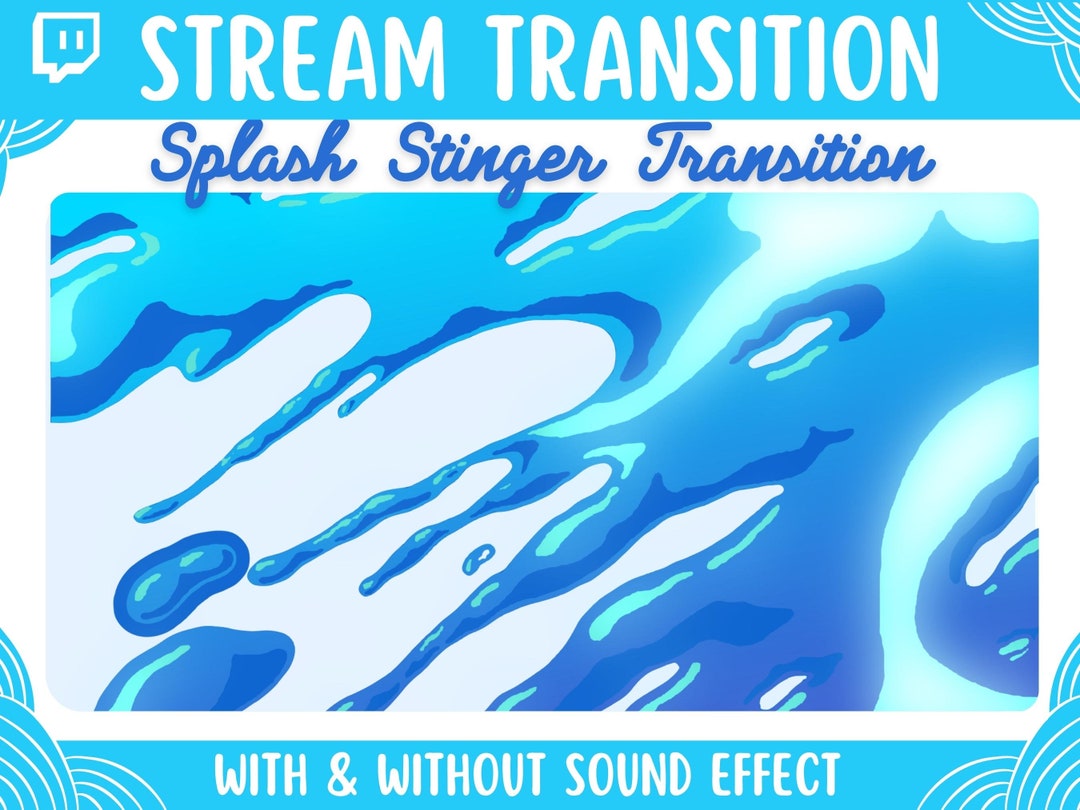 STREAM TRANSITION

Splash Stinger Transition

WITH & WITHOUT SOUND EFFECT